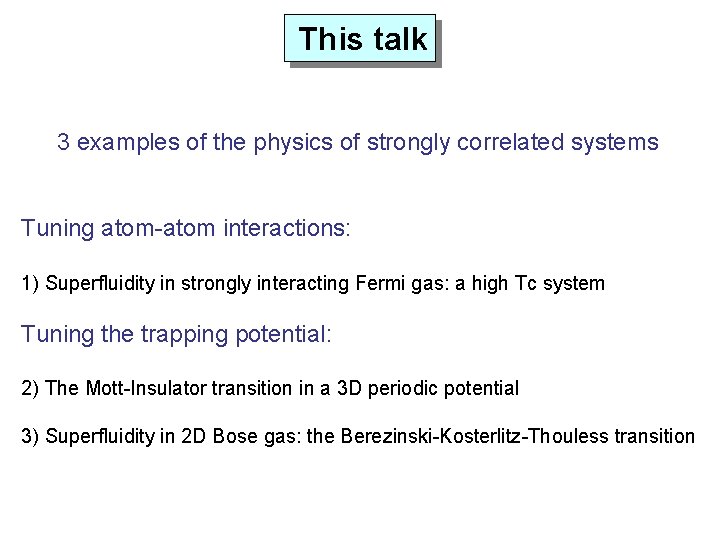 This talk

3 examples of the physics of strongly correlated systems

Tuning atom-atom interactions:

1) Superfluidity in strongly interacting Fermi gas: a high Tc system

Tuning the trapping potential:

2) The Mott-Insulator transition in a 3D periodic potential

3) Superfluidity in 2D Bose gas: the Berezinski-Kosterlitz-Thouless transition